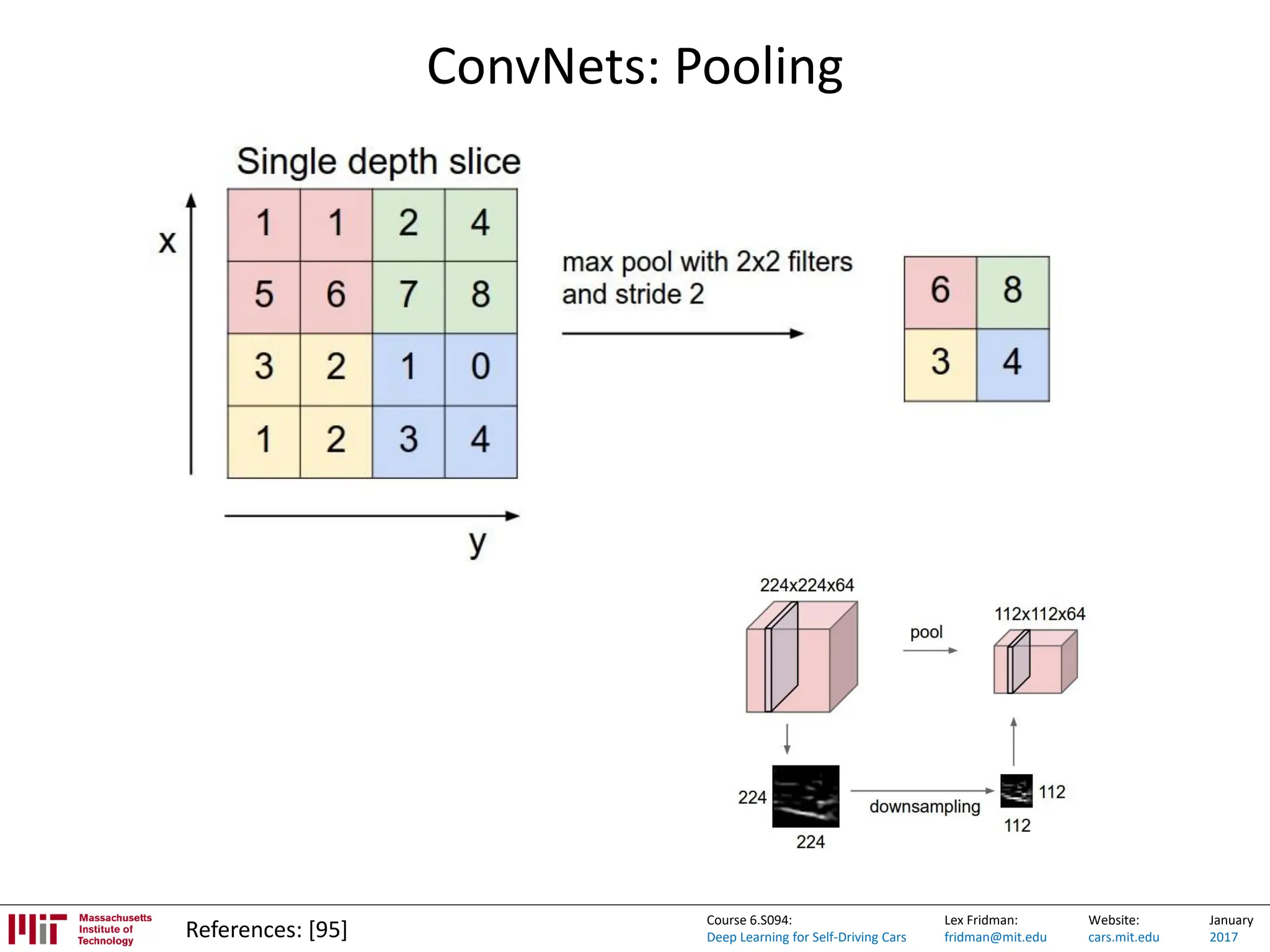 ConvNets: Pooling

Single depth slice

x

| 1 | 1 | 2 | 4 |
|---|---|---|---|
| 5 | 6 | 7 | 8 |
| 3 | 2 | 1 | 0 |
| 1 | 2 | 3 | 4 |

y

max pool with 2x2 filters and stride 2

| 6 | 8 |
|---|---|
| 3 | 4 |

224x224x64

pool

112x112x64

224

224

downsampling

112

112

Massachusetts Institute of Technology

References: [95]

Course 6.S094:
Deep Learning for Self-Driving Cars

Lex Fridman:
fridman@mit.edu

Website:
cars.mit.edu

January
2017